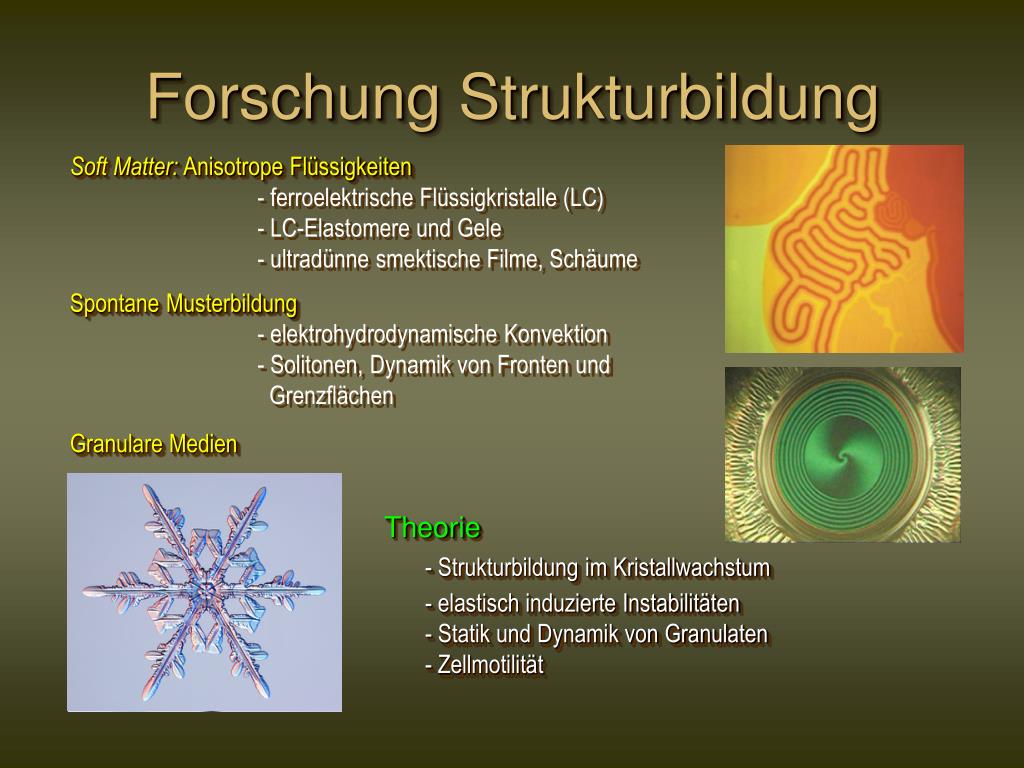 Forschung Strukturbildung

Soft Matter: Anisotrope Flüssigkeiten
- ferroelektrische Flüssigkristalle (LC)
- LC-Elastomere und Gele
- ultradünne smektische Filme, Schäume

Spontane Musterbildung
- elektrohydrodynamische Konvektion
- Solitonen, Dynamik von Fronten und Grenzflächen

Granulare Medien

Theorie
- Strukturbildung im Kristallwachstum
- elastisch induzierte Instabilitäten
- Statik und Dynamik von Granulaten
- Zellmotilität